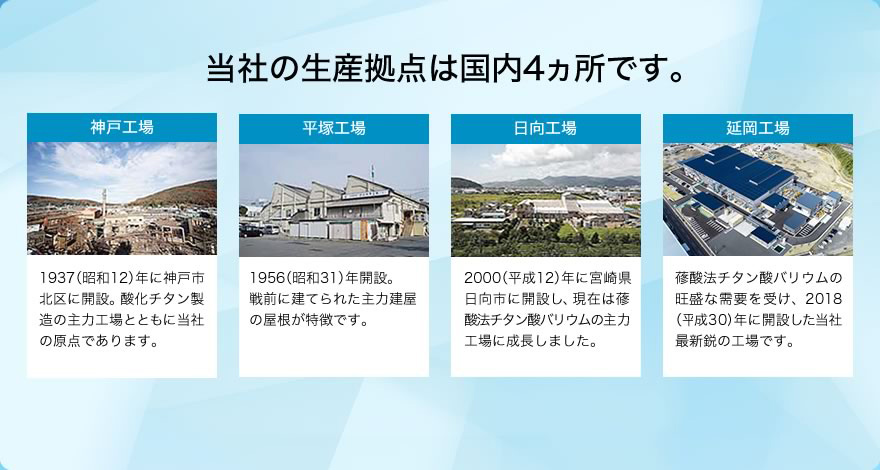 当社の生産拠点は国内4ヵ所です。

神戸工場

1937(昭和12)年に神戸市北区に開設。酸化チタン製造の主力工場とともに当社の原点であります。

平塚工場

1956(昭和31)年開設。戦前に建てられた主力建屋の屋根が特徴です。

日向工場

2000(平成12)年に宮崎県日向市に開設し、現在は蓚酸法チタン酸バリウムの主力工場に成長しました。

延岡工場

蓚酸法チタン酸バリウムの旺盛な需要を受け、2018(平成30)年に開設した当社最新鋭の工場です。